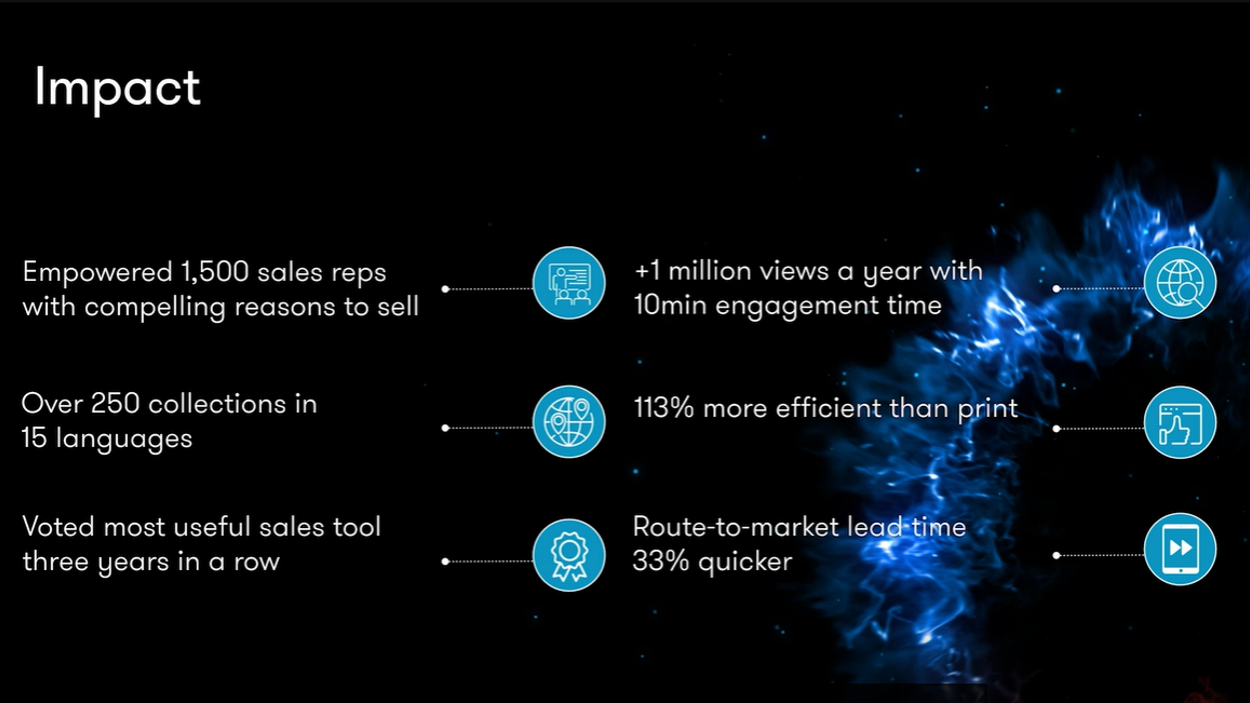 Impact

Empowered 1,500 sales reps with compelling reasons to sell

Over 250 collections in 15 languages

Voted most useful sales tool three years in a row

+1 million views a year with 10min engagement time

113% more efficient than print

Route-to-market lead time 33% quicker